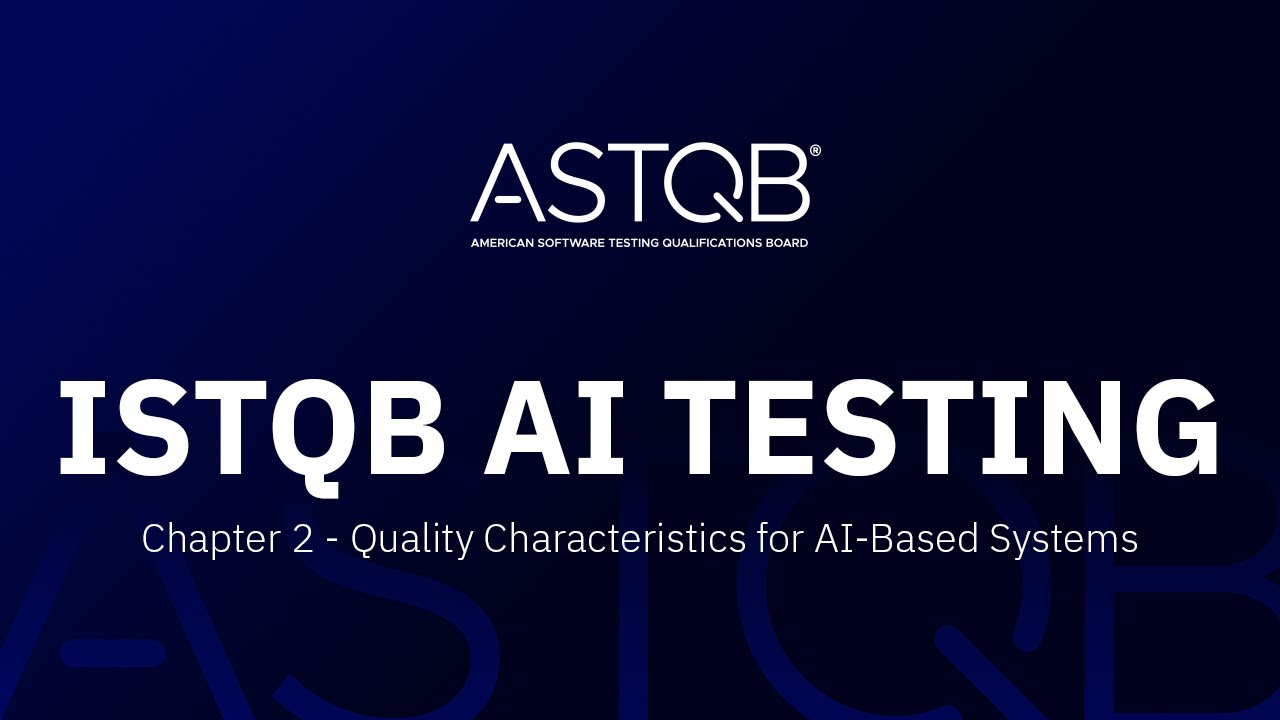 ASTQB®
AMERICAN SOFTWARE TESTING QUALIFICATIONS BOARD

ISTQB AI TESTING

Chapter 2 - Quality Characteristics for AI-Based Systems

ASTQB